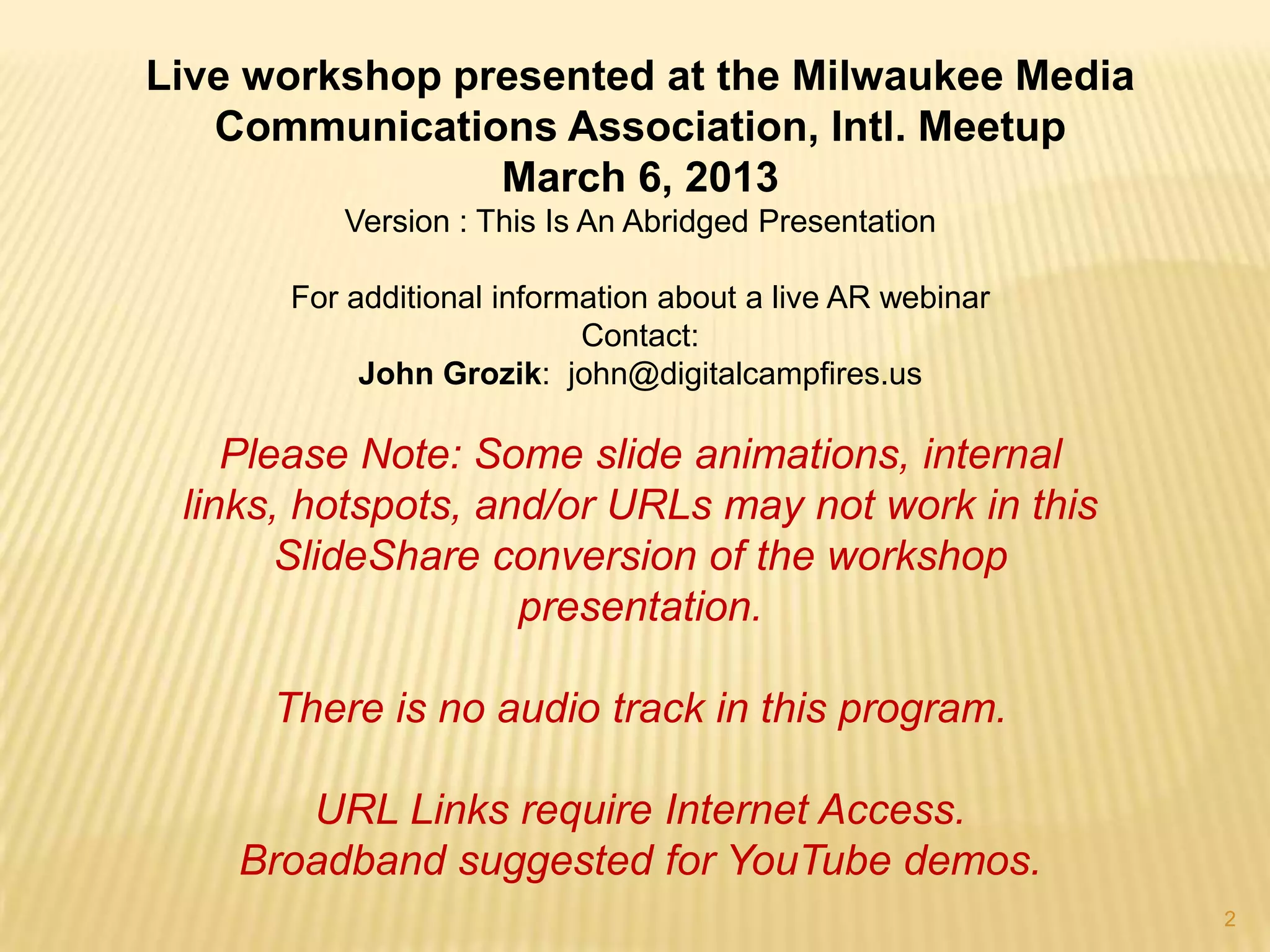 Live workshop presented at the Milwaukee Media Communications Association, Intl. Meetup
March 6, 2013
Version : This Is An Abridged Presentation

For additional information about a live AR webinar
Contact:
John Grozik: john@digitalcampfires.us

Please Note: Some slide animations, internal links, hotspots, and/or URLs may not work in this SlideShare conversion of the workshop presentation.

There is no audio track in this program.

URL Links require Internet Access.
Broadband suggested for YouTube demos.

2